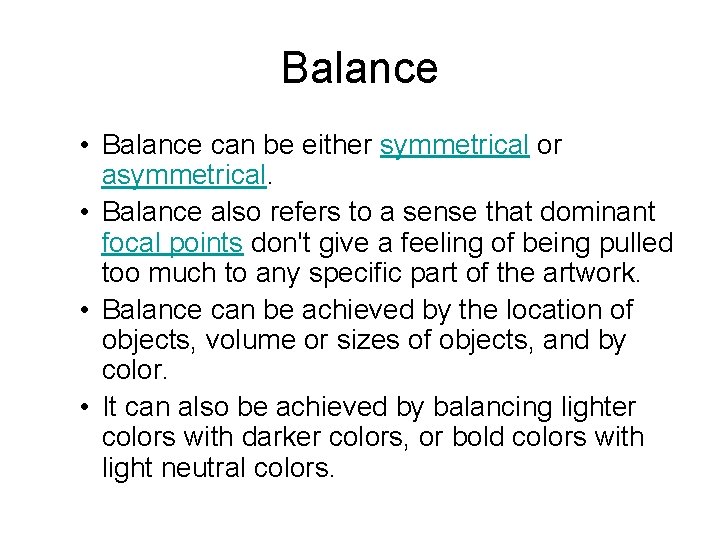 Balance

• Balance can be either symmetrical or asymmetrical.
• Balance also refers to a sense that dominant focal points don't give a feeling of being pulled too much to any specific part of the artwork.
• Balance can be achieved by the location of objects, volume or sizes of objects, and by color.
• It can also be achieved by balancing lighter colors with darker colors, or bold colors with light neutral colors.